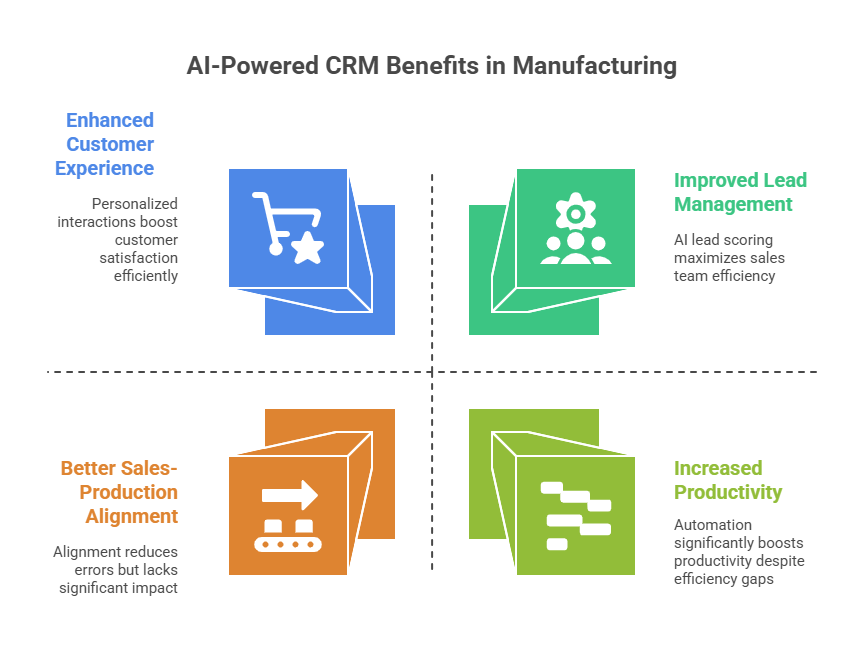 AI-Powered CRM Benefits in Manufacturing

Enhanced Customer Experience

Personalized interactions boost customer satisfaction efficiently

Improved Lead Management

AI lead scoring maximizes sales team efficiency

Better Sales-Production Alignment

Alignment reduces errors but lacks significant impact

Increased Productivity

Automation significantly boosts productivity despite efficiency gaps